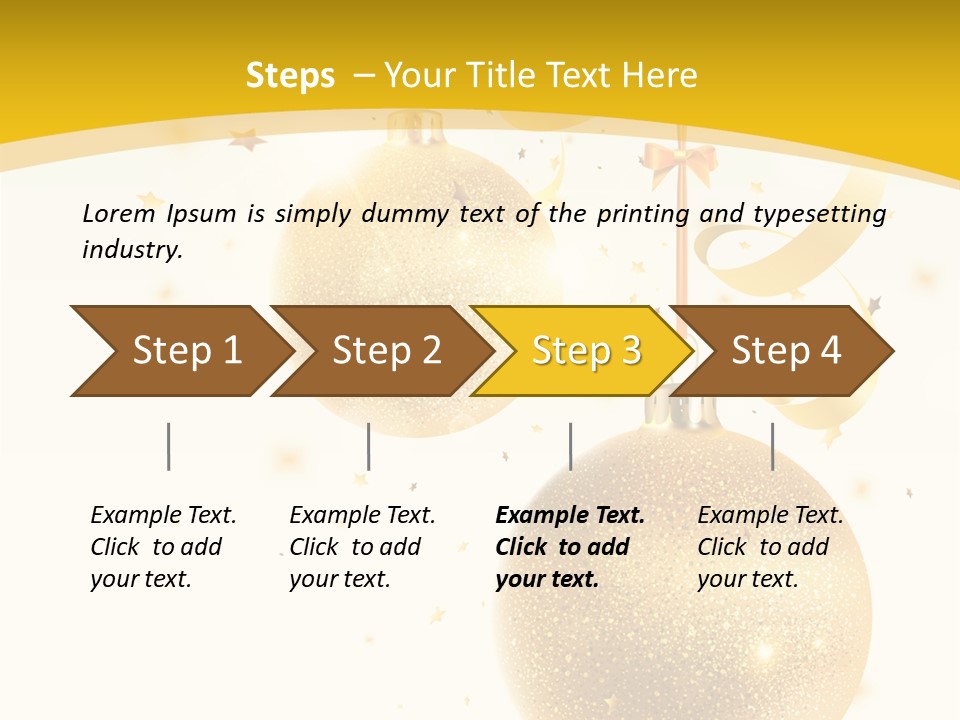 Steps – Your Title Text Here

Lorem Ipsum is simply dummy text of the printing and typesetting industry.

Step 1

Step 2

Step 3

Step 4

Example Text. Click to add your text.

Example Text. Click to add your text.

Example Text. Click to add your text.

Example Text. Click to add your text.